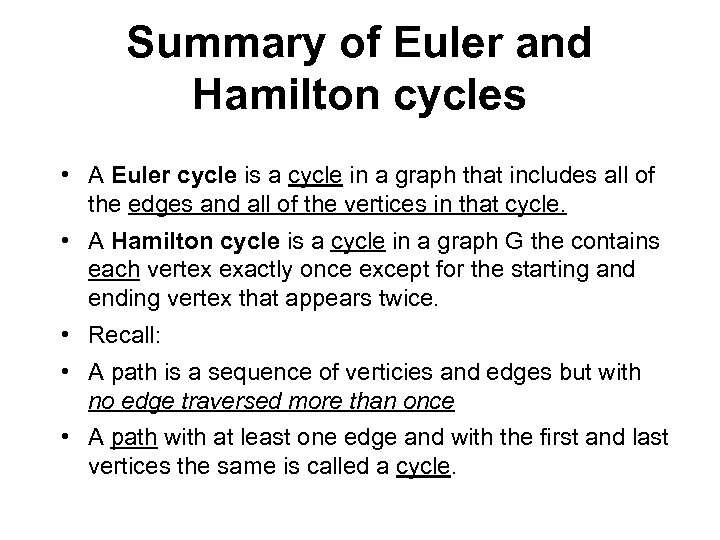 Summary of Euler and Hamilton cycles

• A Euler cycle is a cycle in a graph that includes all of the edges and all of the vertices in that cycle.

• A Hamilton cycle is a cycle in a graph G the contains each vertex exactly once except for the starting and ending vertex that appears twice.

• Recall:

• A path is a sequence of verticies and edges but with no edge traversed more than once

• A path with at least one edge and with the first and last vertices the same is called a cycle.